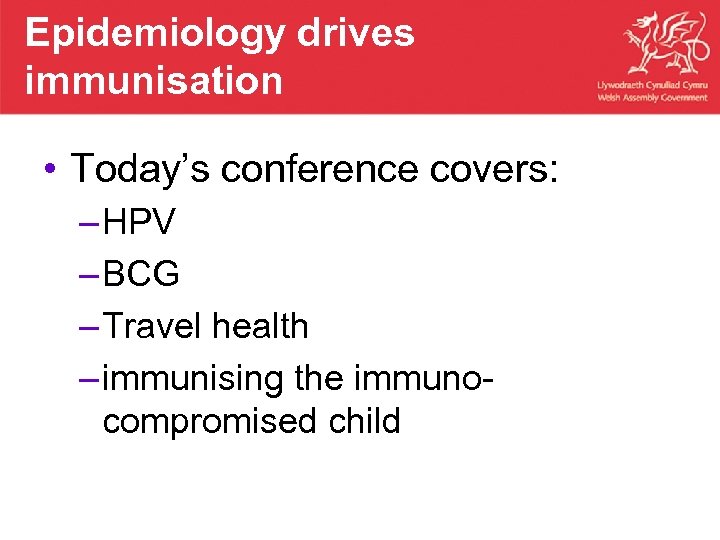 Epidemiology drives immunisation

Llywodraeth Cynulliad Cymru
Welsh Assembly Government

• Today's conference covers:
– HPV
– BCG
– Travel health
– immunising the immuno-compromised child